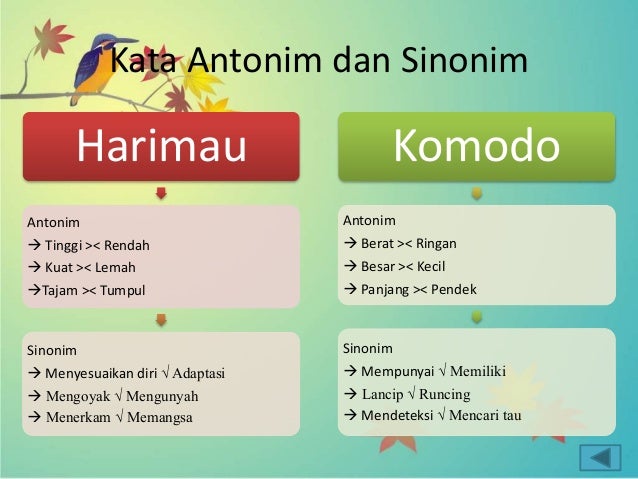 Kata Antonim dan Sinonim

Harimau

Antonim
→ Tinggi >< Rendah
→ Kuat >< Lemah
→Tajam >< Tumpul

Sinonim
→ Menyesuaikan diri √ Adaptasi
→ Mengoyak √ Mengunyah
→ Menerkam √ Memangsa

Komodo

Antonim
→ Berat >< Ringan
→ Besar >< Kecil
→ Panjang >< Pendek

Sinonim
→ Mempunyai √ Memiliki
→ Lancip √ Runcing
→ Mendeteksi √ Mencari tau